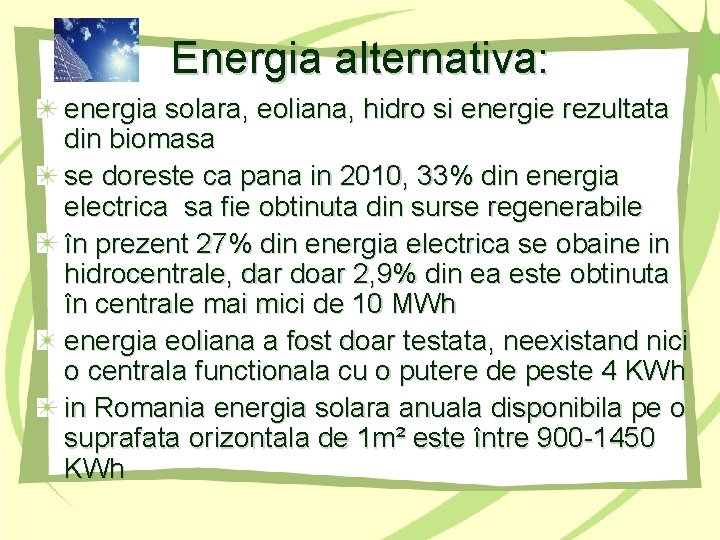 Energia alternativa:

energia solara, eoliana, hidro si energie rezultata din biomasa

se doreste ca pana in 2010, 33% din energia electrica sa fie obtinuta din surse regenerabile

în prezent 27% din energia electrica se obaine in hidrocentrale, dar doar 2,9% din ea este obtinuta în centrale mai mici de 10 MWh

energia eoliana a fost doar testata, neexistand nici o centrala functionala cu o putere de peste 4 KWh

in Romania energia solara anuala disponibila pe o suprafata orizontala de 1m² este între 900-1450 KWh